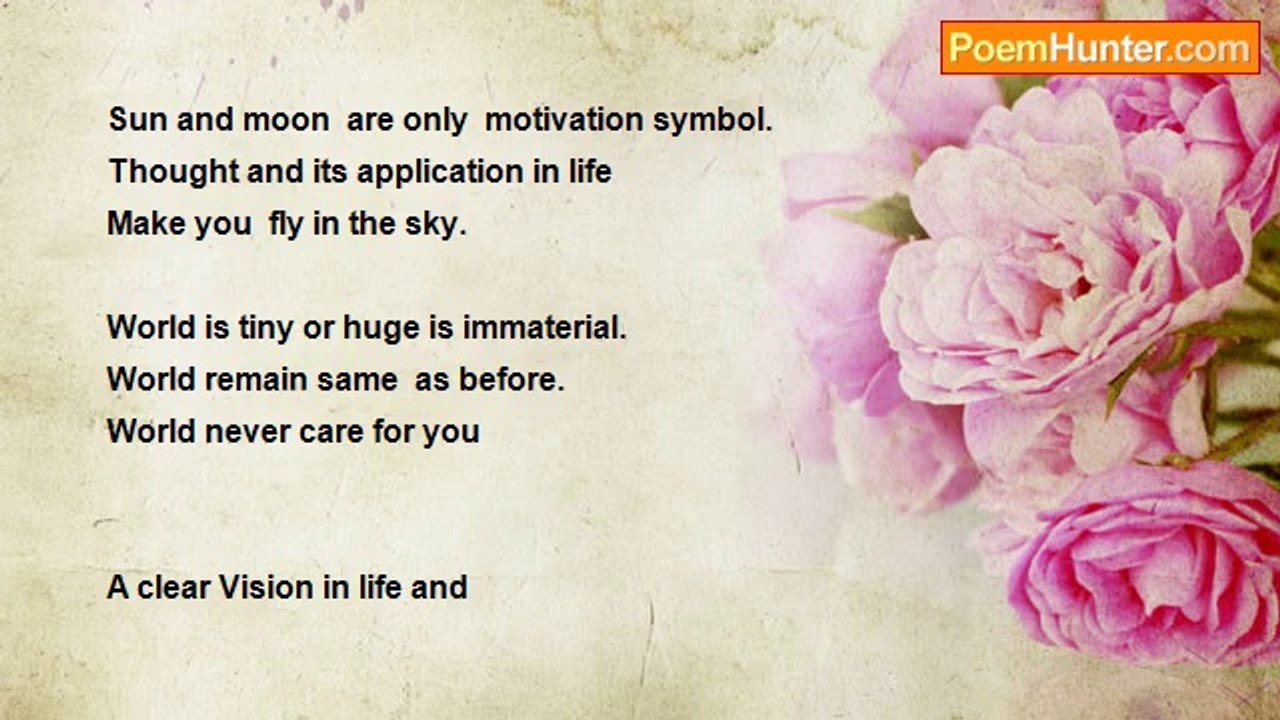 PoemHunter.com

Sun and moon are only motivation symbol.
Thought and its application in life
Make you fly in the sky.

World is tiny or huge is immaterial.
World remain same as before.
World never care for you

A clear Vision in life and